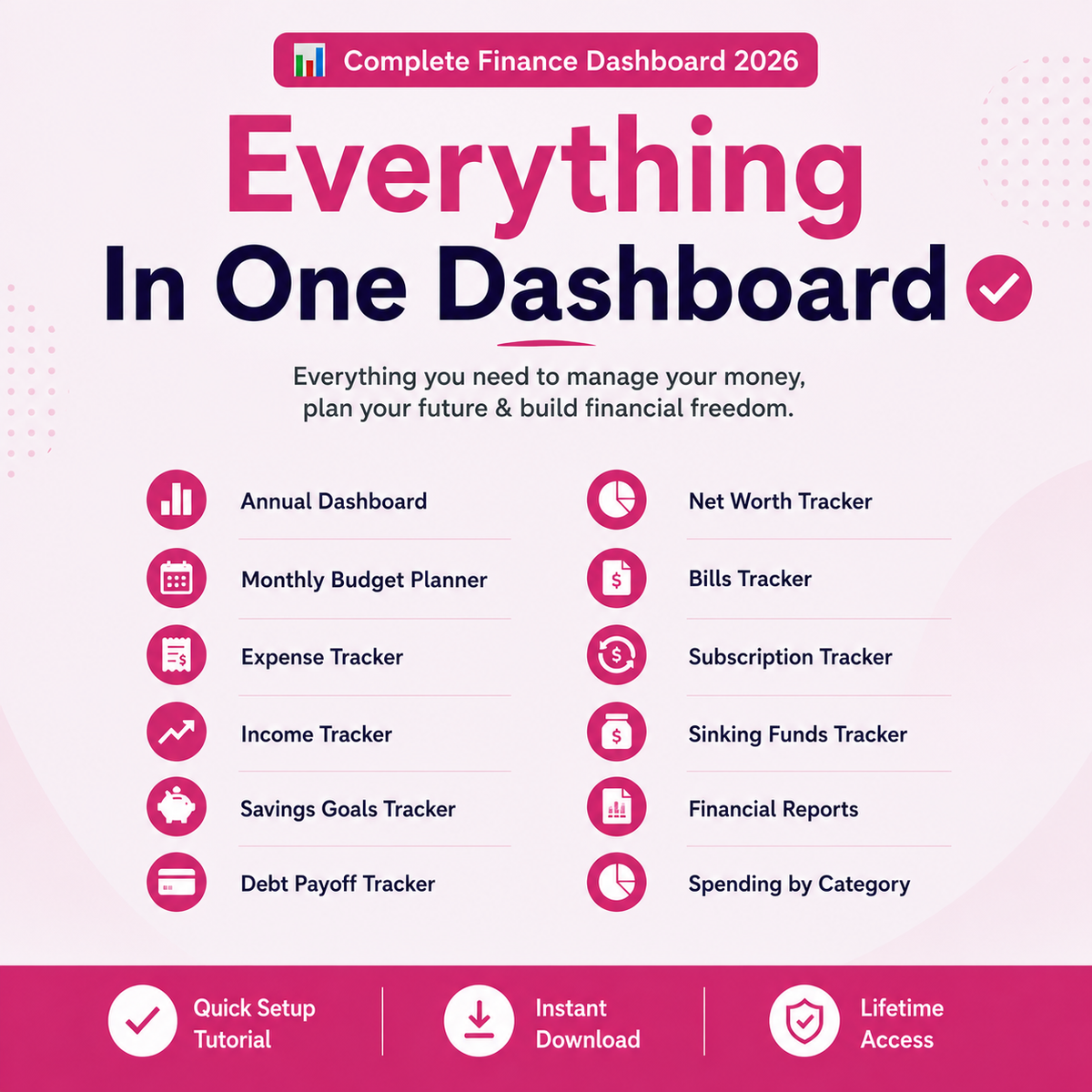 Complete Finance Dashboard 2026

Everything
In One Dashboard

Everything you need to manage your money, plan your future & build financial freedom.

Annual Dashboard

Monthly Budget Planner

Expense Tracker

Income Tracker

Savings Goals Tracker

Debt Payoff Tracker

Net Worth Tracker

Bills Tracker

Subscription Tracker

Sinking Funds Tracker

Financial Reports

Spending by Category

Quick Setup Tutorial

Instant Download

Lifetime Access